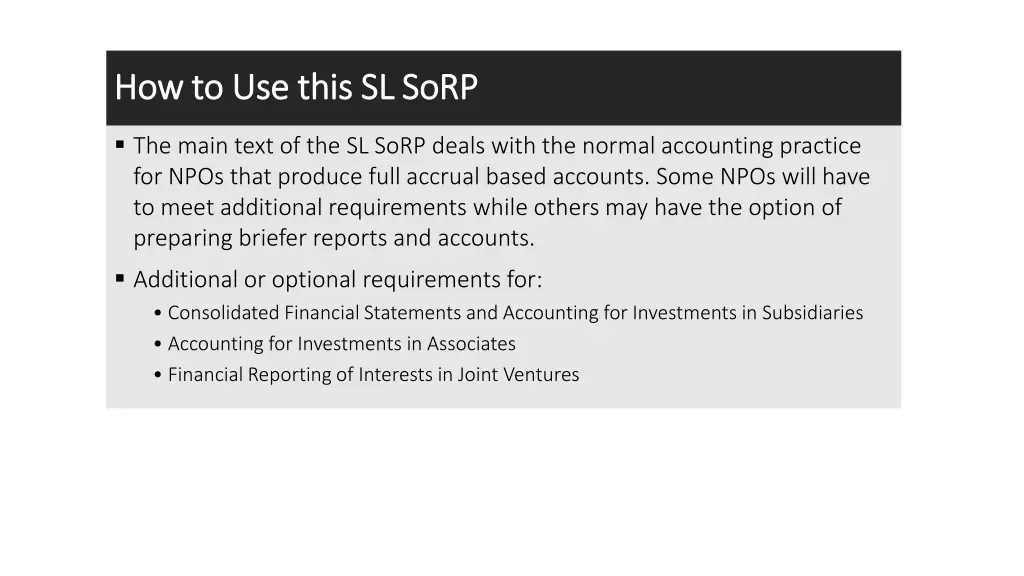 How to Use this SL SoRP

▪ The main text of the SL SoRP deals with the normal accounting practice for NPOs that produce full accrual based accounts. Some NPOs will have to meet additional requirements while others may have the option of preparing briefer reports and accounts.

▪ Additional or optional requirements for:

• Consolidated Financial Statements and Accounting for Investments in Subsidiaries
• Accounting for Investments in Associates
• Financial Reporting of Interests in Joint Ventures